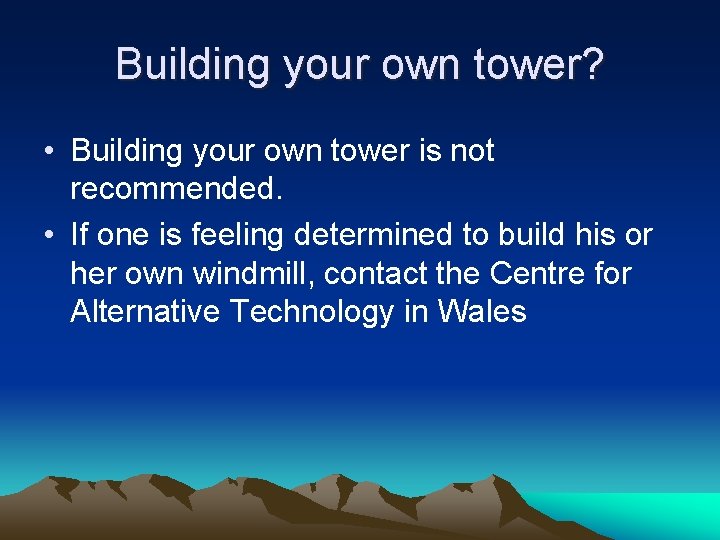 Building your own tower?

• Building your own tower is not recommended.

• If one is feeling determined to build his or her own windmill, contact the Centre for Alternative Technology in Wales